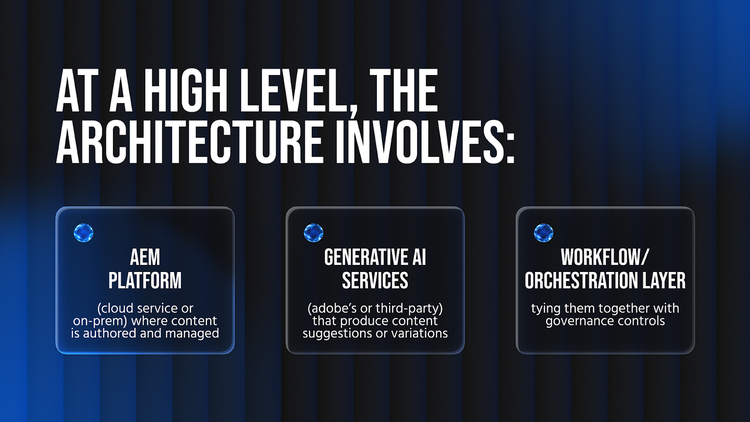 AT A HIGH LEVEL, THE ARCHITECTURE INVOLVES:

AEM PLATFORM

(cloud service or on-prem) where content is authored and managed

GENERATIVE AI SERVICES

(adobe's or third-party) that produce content suggestions or variations

WORKFLOW/ ORCHESTRATION LAYER

tying them together with governance controls